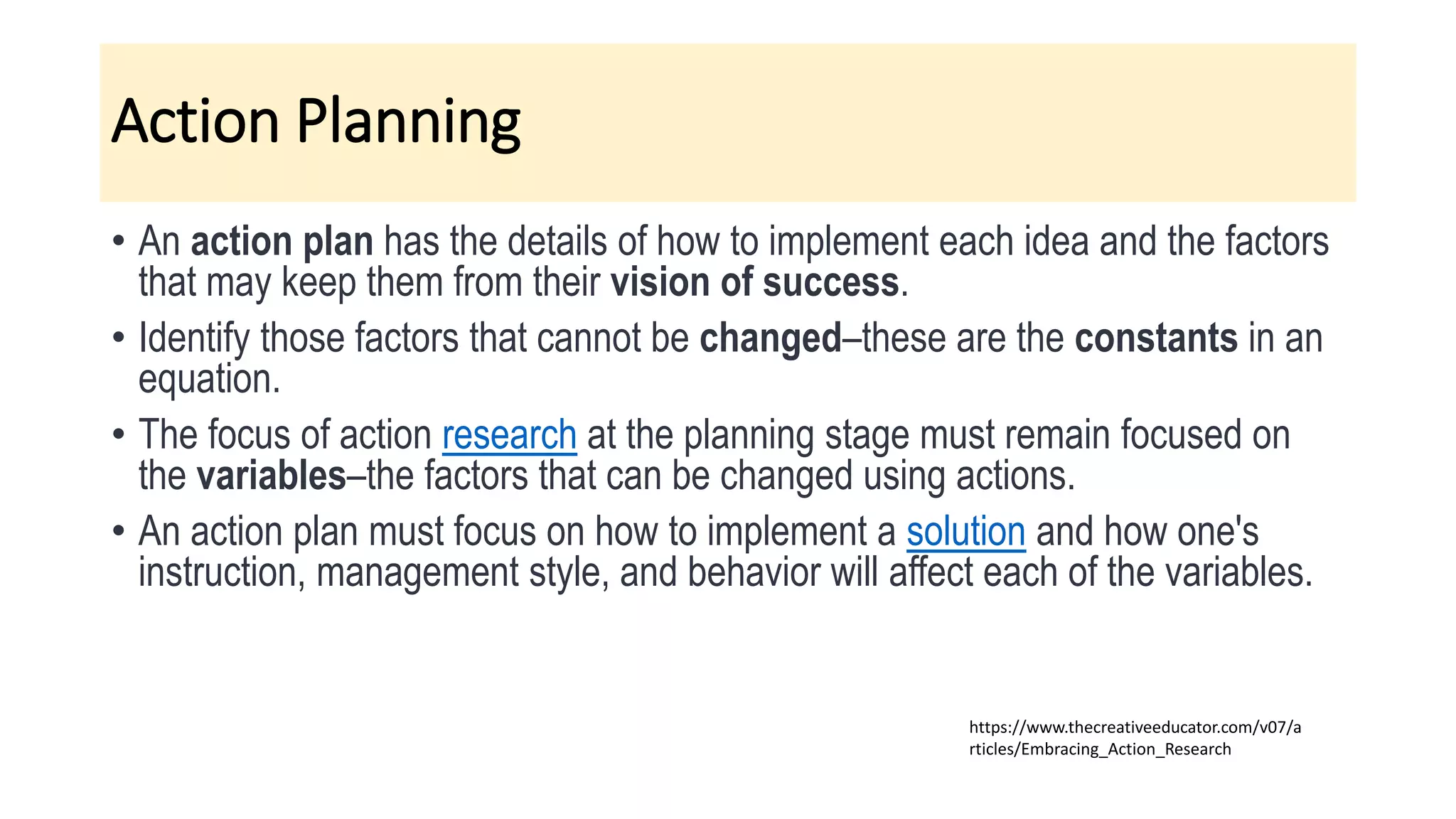 Action Planning

• An action plan has the details of how to implement each idea and the factors that may keep them from their vision of success.

• Identify those factors that cannot be changed–these are the constants in an equation.

• The focus of action research at the planning stage must remain focused on the variables–the factors that can be changed using actions.

• An action plan must focus on how to implement a solution and how one's instruction, management style, and behavior will affect each of the variables.

https://www.thecreativeeducator.com/v07/articles/Embracing_Action_Research